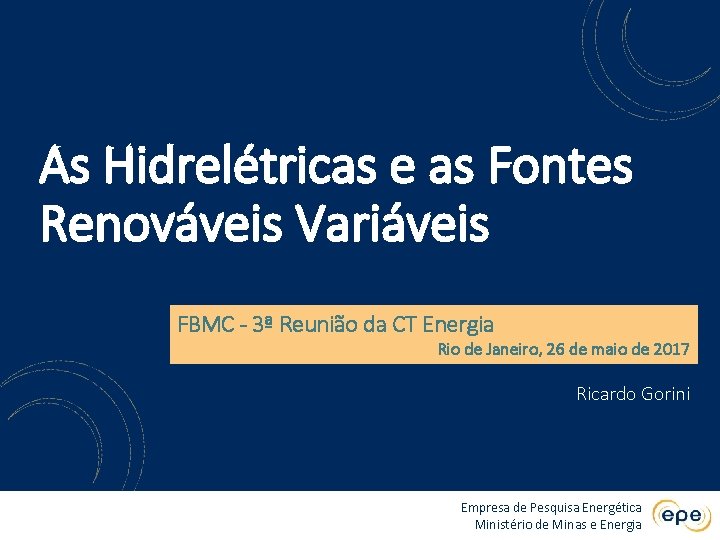 As Hidrelétricas e as Fontes Renováveis Variáveis

FBMC - 3ª Reunião da CT Energia
Rio de Janeiro, 26 de maio de 2017

Ricardo Gorini

Empresa de Pesquisa Energética
Ministério de Minas e Energia
epe